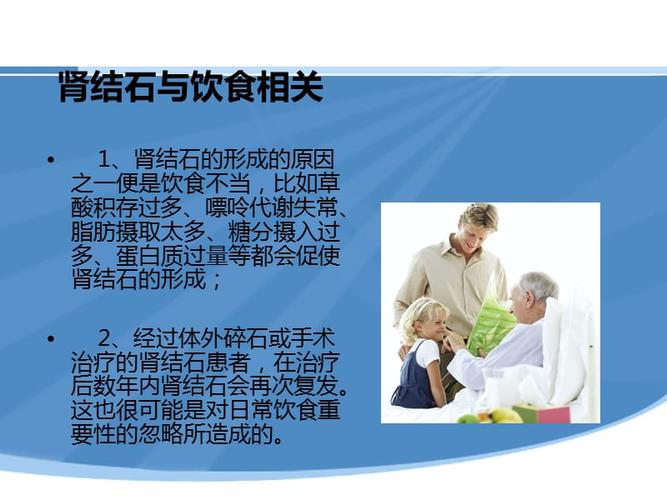 肾结石与饮食相关

• 1、肾结石的形成的原因之一便是饮食不当，比如草酸积存过多、嘌呤代谢失常、脂肪摄取太多、糖分摄入过多、蛋白质过量等都会促使肾结石的形成；

• 2、经过体外碎石或手术治疗的肾结石患者，在治疗后数年内肾结石会再次复发。这也很可能是对日常饮食重要性的忽略所造成的。